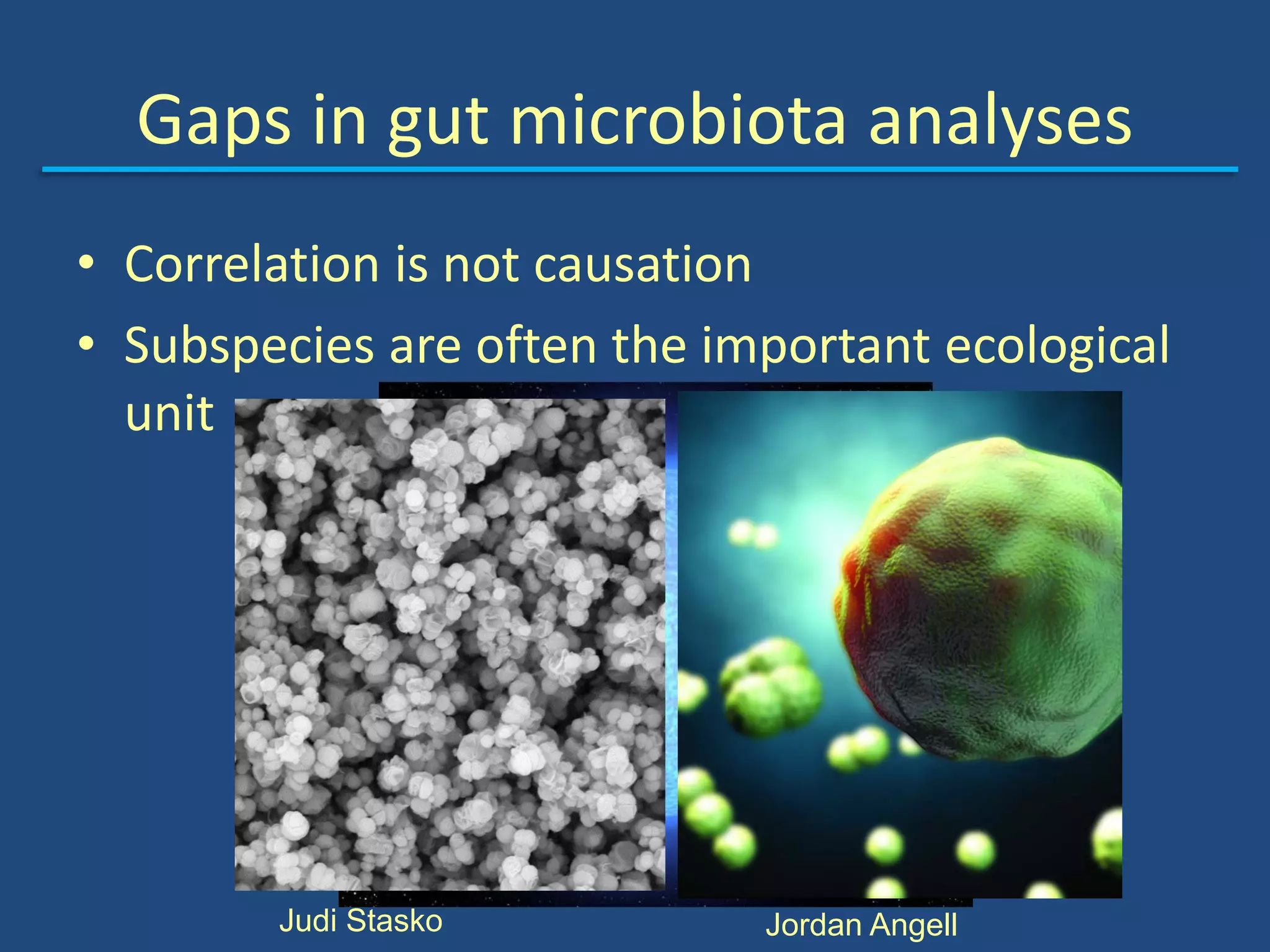 Gaps in gut microbiota analyses

• Correlation is not causation
• Subspecies are often the important ecological unit

Judi Stasko

Jordan Angell